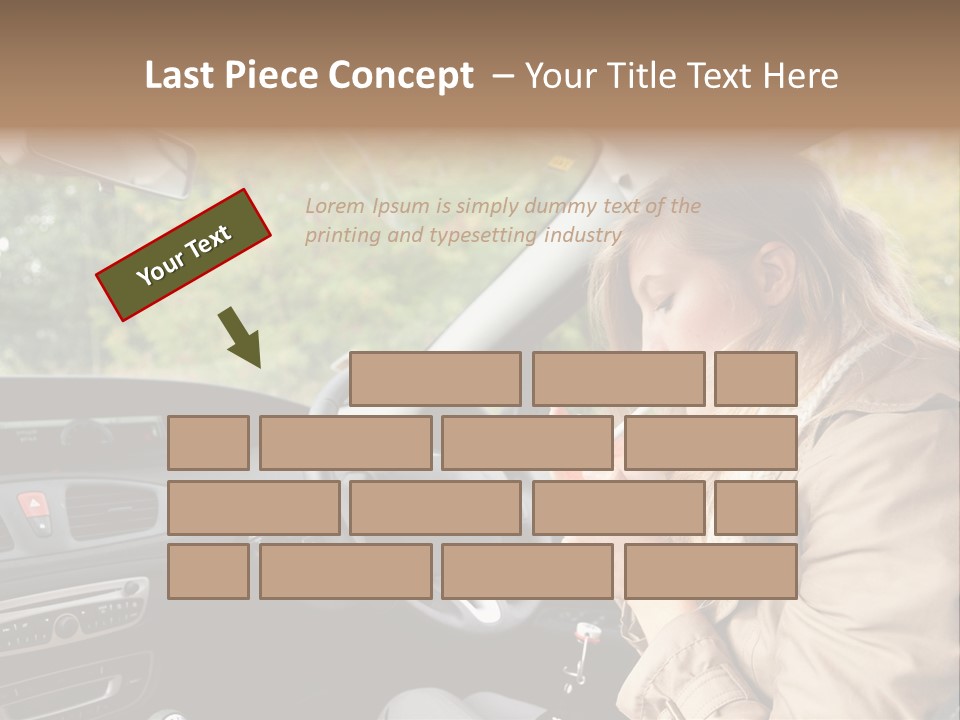 Last Piece Concept – Your Title Text Here

Your Text

Lorem Ipsum is simply dummy text of the printing and typesetting industry